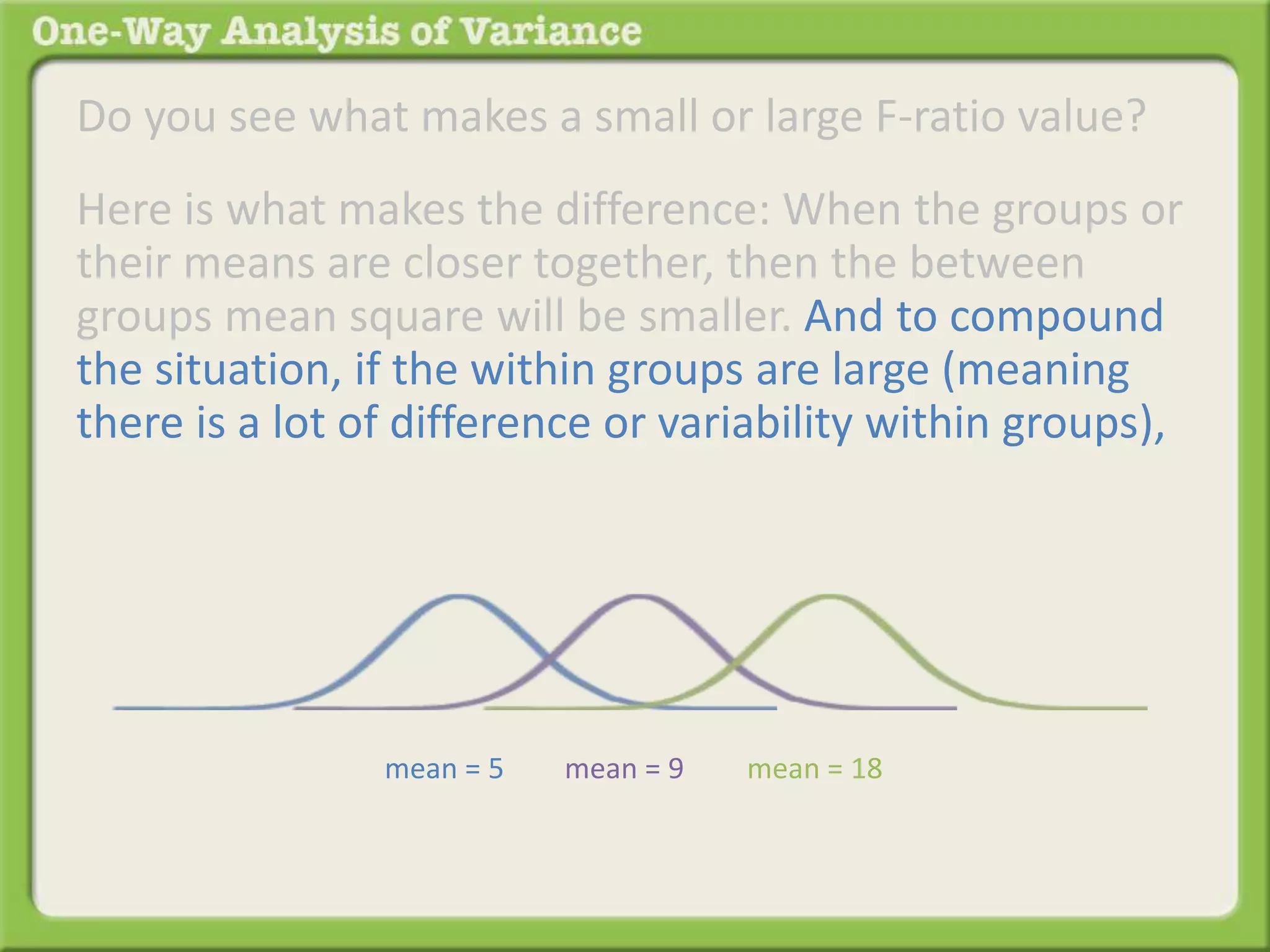 One-Way Analysis of Variance

Do you see what makes a small or large F-ratio value?

Here is what makes the difference: When the groups or their means are closer together, then the between groups mean square will be smaller. And to compound the situation, if the within groups are large (meaning there is a lot of difference or variability within groups),

mean = 5 mean = 9 mean = 18